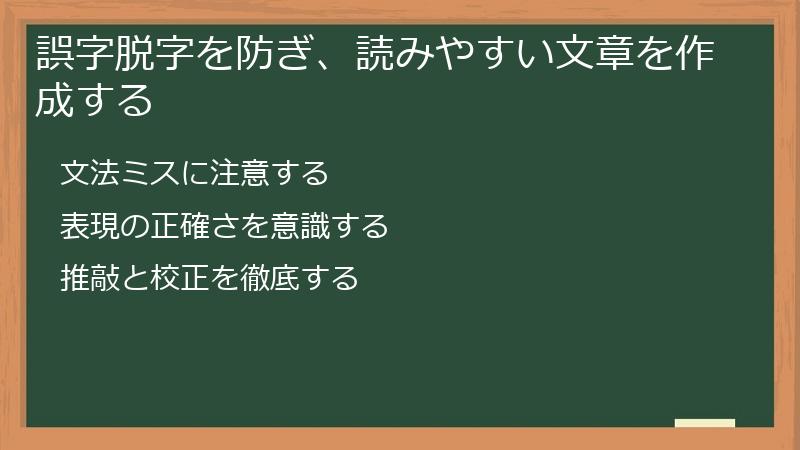 誤字脱字を防ぎ、読みやすい文章を作成する

文法ミスに注意する

表現の正確さを意識する

推敲と校正を徹底する